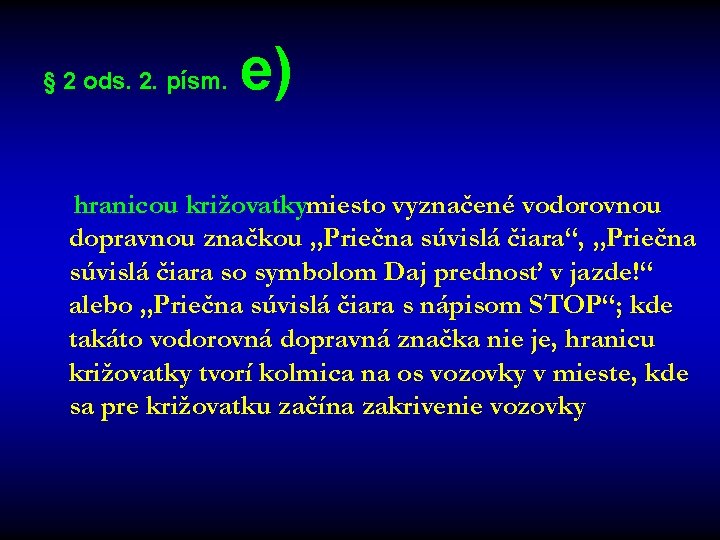 § 2 ods. 2. písm. e)

hranicou križovatkymiesto vyznačené vodorovnou dopravnou značkou „Priečna súvislá čiara“, „Priečna súvislá čiara so symbolom Daj prednosť v jazde!“ alebo „Priečna súvislá čiara s nápisom STOP“; kde takáto vodorovná dopravná značka nie je, hranicu križovatky tvorí kolmica na os vozovky v mieste, kde sa pre križovatku začína zakrivenie vozovky